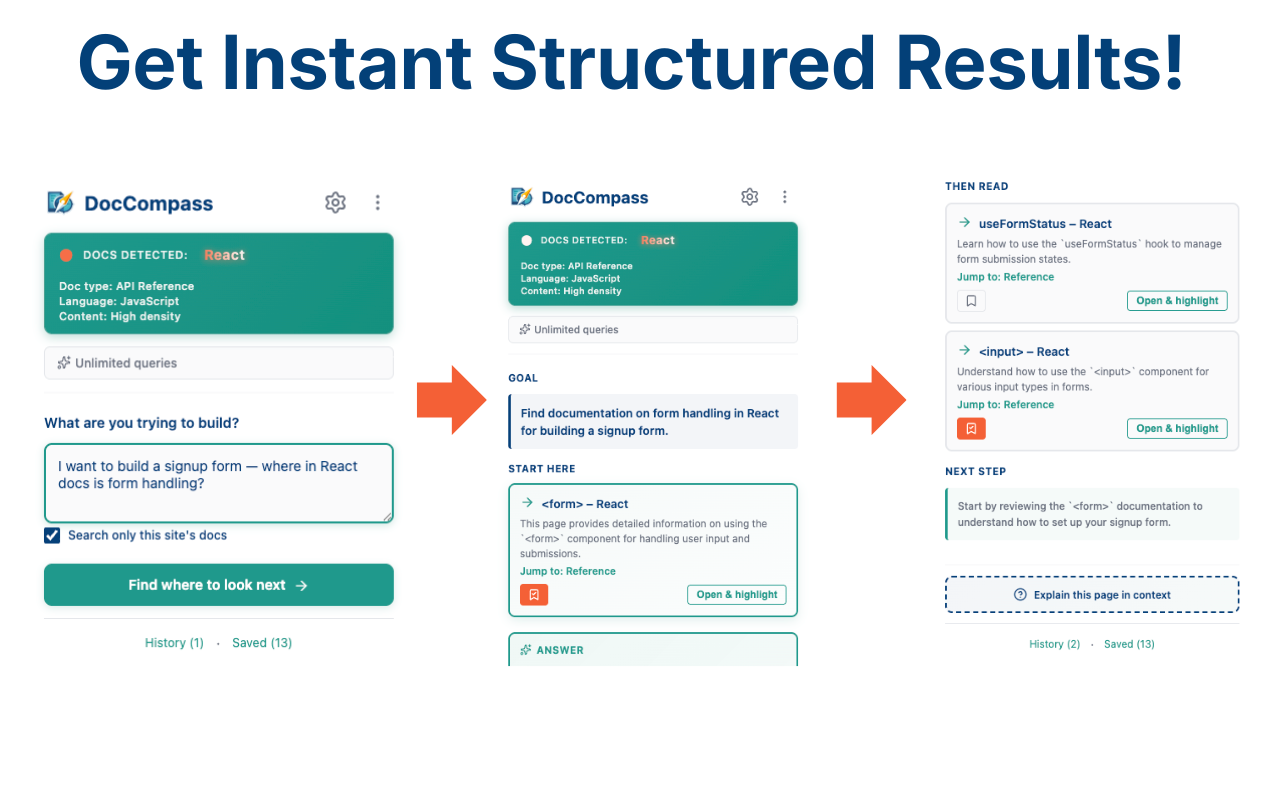 Get Instant Structured Results!

DocCompass

DOCS DETECTED: React

Doc type: API Reference
Language: JavaScript
Content: High density

Unlimited queries

What are you trying to build?

I want to build a signup form — where in React docs is form handling?

Search only this site's docs

Find where to look next →

History (1) · Saved (13)

DocCompass

DOCS DETECTED: React

Doc type: API Reference
Language: JavaScript
Content: High density

Unlimited queries

GOAL

Find documentation on form handling in React for building a signup form.

START HERE

→ <form> – React

This page provides detailed information on using the `<form>` component for handling user input and submissions.

Jump to: Reference

Open & highlight

ANSWER

THEN READ

→ useFormStatus – React

Learn how to use the `useFormStatus` hook to manage form submission states.

Jump to: Reference

Open & highlight

→ <input> – React

Understand how to use the `<input>` component for various input types in forms.

Jump to: Reference

Open & highlight

NEXT STEP

Start by reviewing the `<form>` documentation to understand how to set up your signup form.

Explain this page in context

History (2) · Saved (13)